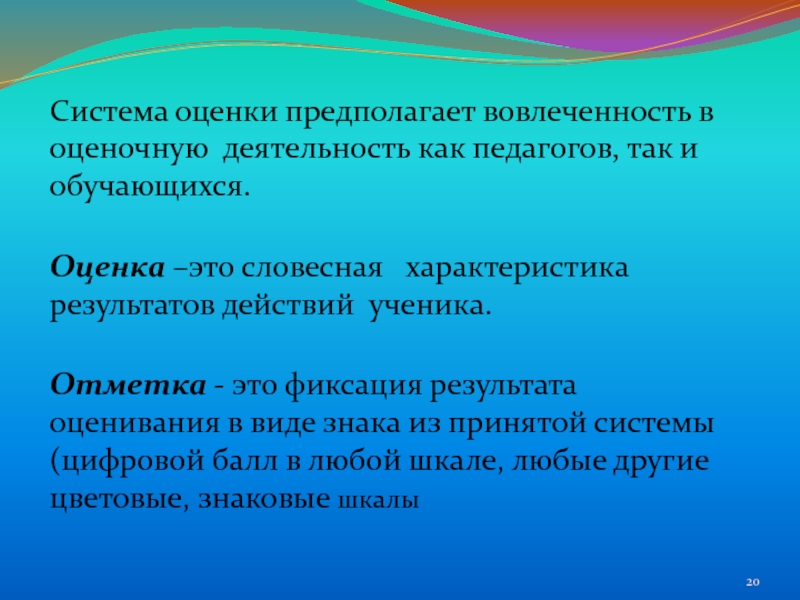 Система оценки предполагает вовлеченность в оценочную деятельность как педагогов, так и обучающихся.

Оценка –это словесная характеристика результатов действий ученика.

Отметка - это фиксация результата оценивания в виде знака из принятой системы (цифровой балл в любой шкале, любые другие цветовые, знаковые шкалы

20